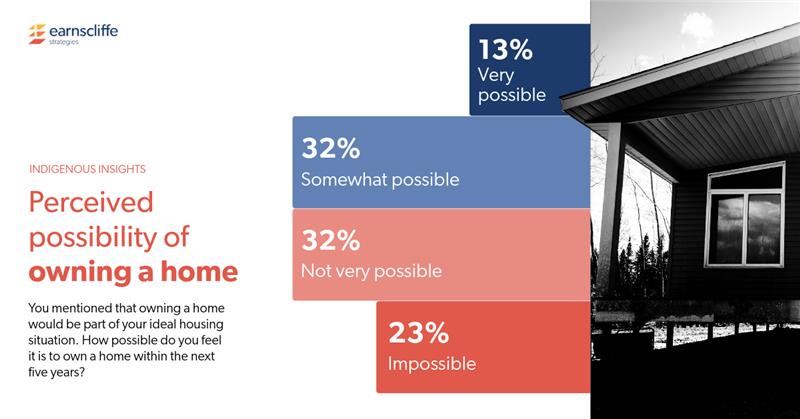 earnscliffe
strategies

INDIGENOUS INSIGHTS

Perceived possibility of owning a home

You mentioned that owning a home would be part of your ideal housing situation. How possible do you feel it is to own a home within the next five years?

13%
Very possible

32%
Somewhat possible

32%
Not very possible

23%
Impossible